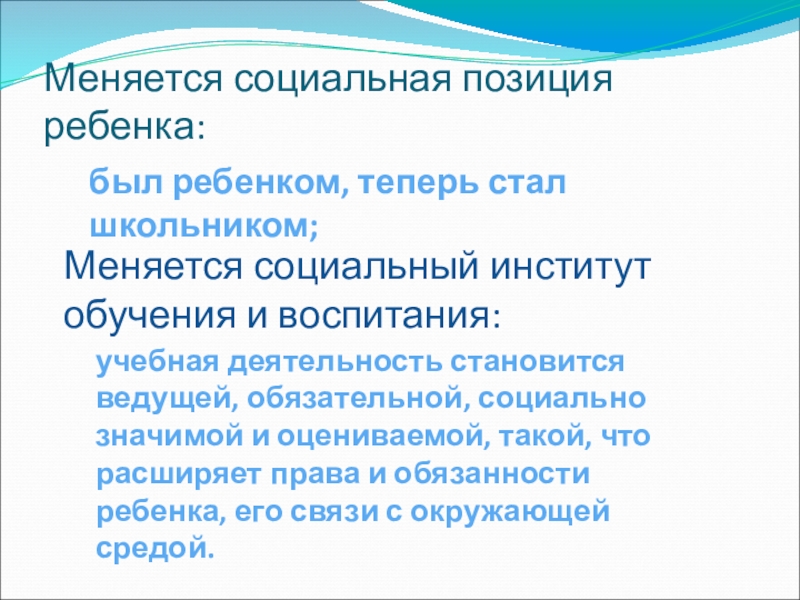 Меняется социальная позиция ребенка:

был ребенком, теперь стал школьником;

Меняется социальный институт обучения и воспитания:

учебная деятельность становится ведущей, обязательной, социально значимой и оцениваемой, такой, что расширяет права и обязанности ребенка, его связи с окружающей средой.